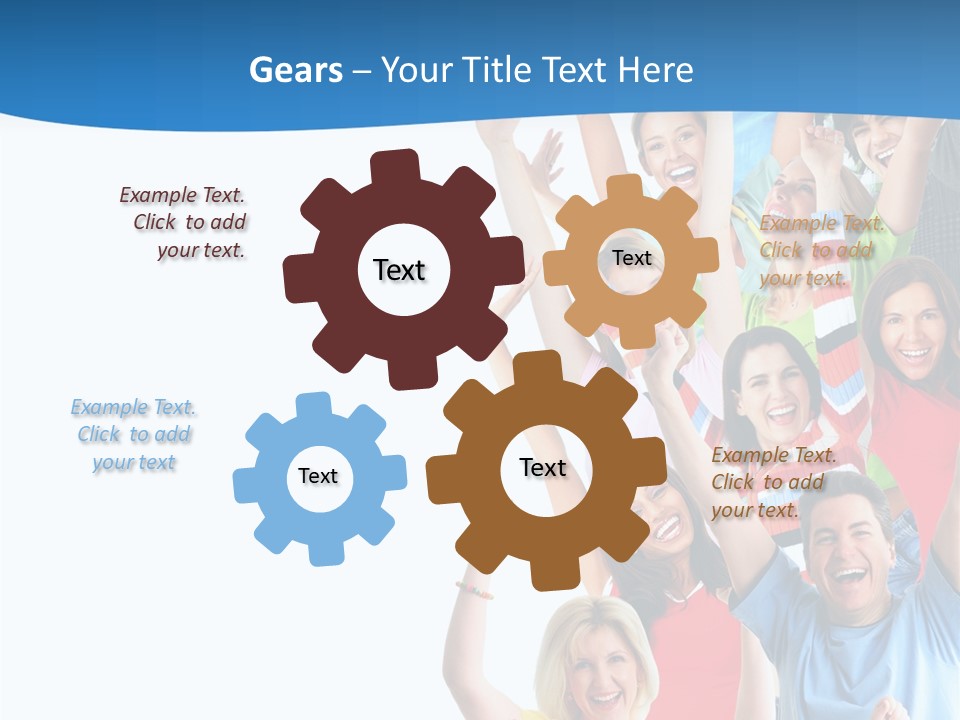 Gears – Your Title Text Here

Example Text. Click to add your text.

Text

Text

Example Text. Click to add your text.

Example Text. Click to add your text

Text

Text

Example Text. Click to add your text.